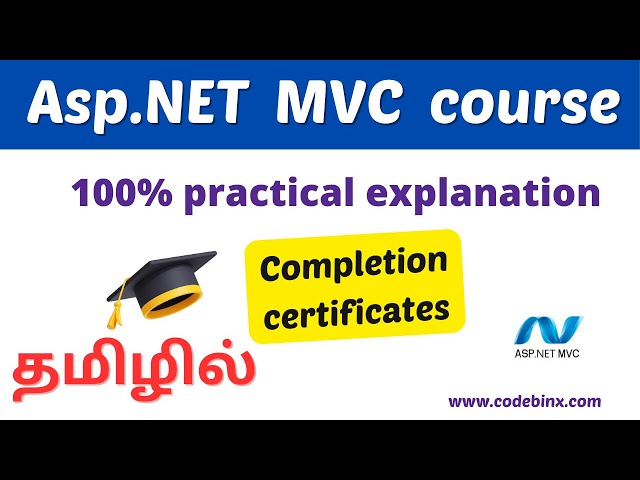 Asp.NET MVC course

100% practical explanation

Completion certificates

தமிழில்

ASP.NET MVC

www.codebinx.com